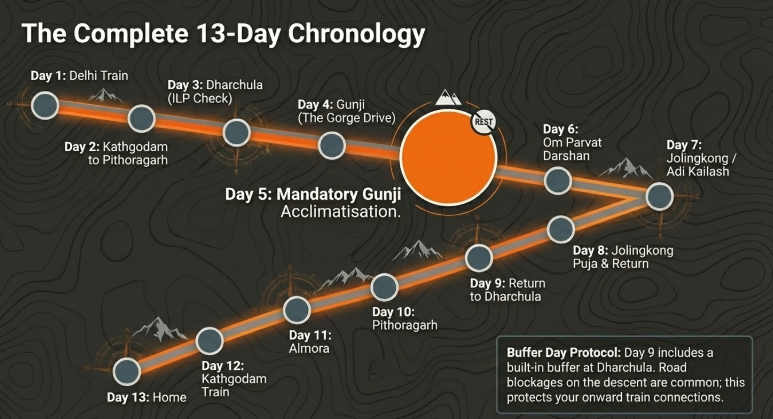 The Complete 13-Day Chronology

Day 1: Delhi Train

Day 2: Kathgodam to Pithoragarh

Day 3: Dharchula (ILP Check)

Day 4: Gunji (The Gorge Drive)

REST

Day 5: Mandatory Gunji Acclimatisation.

Day 6: Om Parvat Darshan

Day 7: Jolingkong / Adi Kailash

Day 8: Jolingkong Puja & Return

Day 9: Return to Dharchula

Day 10: Pithoragarh

Day 11: Almora

Day 12: Kathgodam Train

Day 13: Home

Buffer Day Protocol: Day 9 includes a built-in buffer at Dharchula. Road blockages on the descent are common; this protects your onward train connections.